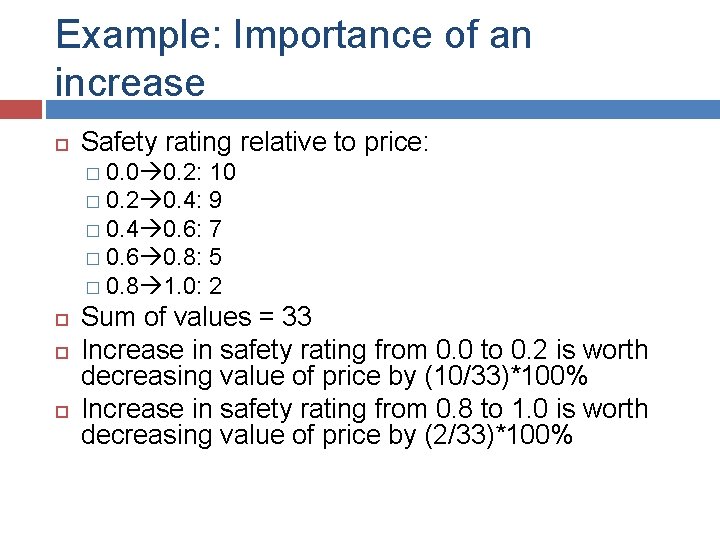 Example: Importance of an increase

Safety rating relative to price:

0.0→0.2: 10

0.2→0.4: 9

0.4→0.6: 7

0.6→0.8: 5

0.8→1.0: 2

Sum of values = 33

Increase in safety rating from 0.0 to 0.2 is worth decreasing value of price by (10/33)*100%

Increase in safety rating from 0.8 to 1.0 is worth decreasing value of price by (2/33)*100%